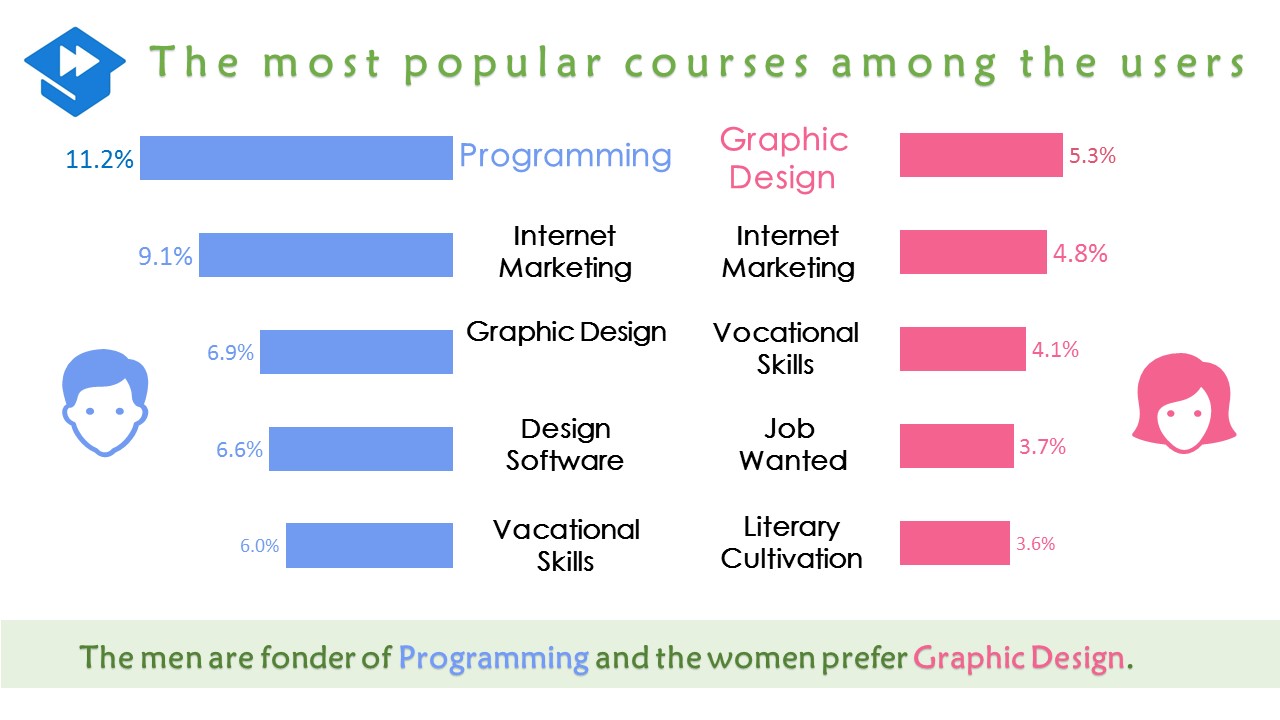 The most popular courses among the users

11.2% Programming
9.1% Internet Marketing
6.9% Graphic Design
6.6% Design Software
6.0% Vacational Skills

Graphic Design 5.3%
Internet Marketing 4.8%
Vocational Skills 4.1%
Job Wanted 3.7%
Literary Cultivation 3.6%

The men are fonder of Programming and the women prefer Graphic Design.